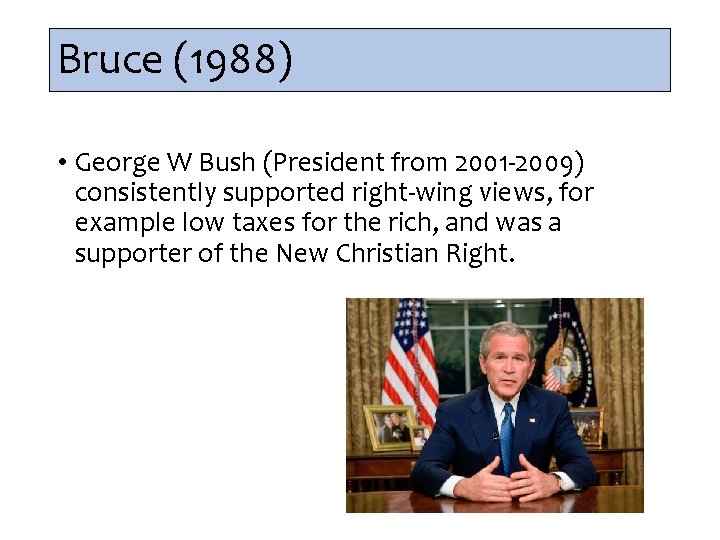 Bruce (1988)

• George W Bush (President from 2001-2009) consistently supported right-wing views, for example low taxes for the rich, and was a supporter of the New Christian Right.